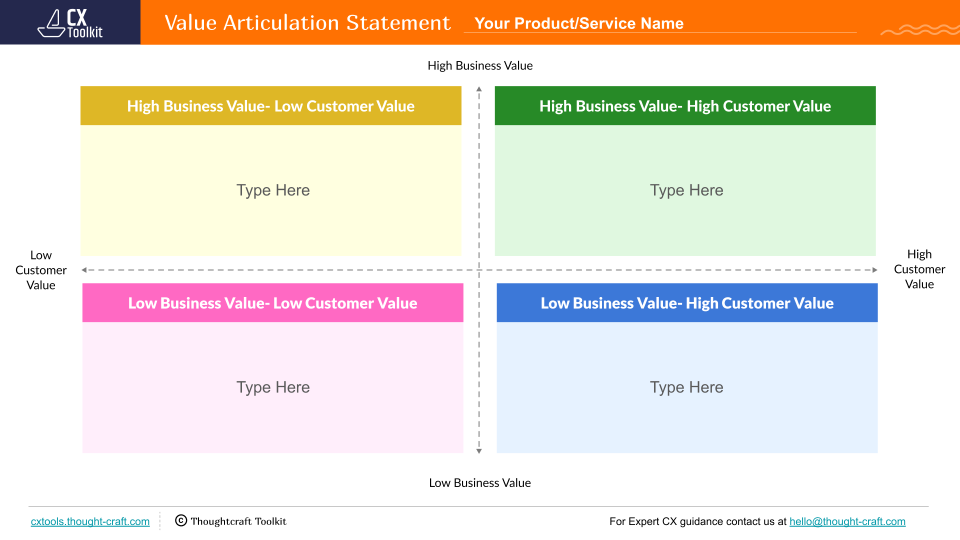 CX Toolkit

Value Articulation Statement

Your Product/Service Name

High Business Value

High Business Value- Low Customer Value

Type Here

High Business Value- High Customer Value

Type Here

Low Customer Value

High Customer Value

Low Business Value- Low Customer Value

Type Here

Low Business Value- High Customer Value

Type Here

Low Business Value

cxtools.thought-craft.com

© Thoughtcraft Toolkit

For Expert CX guidance contact us at hello@thought-craft.com